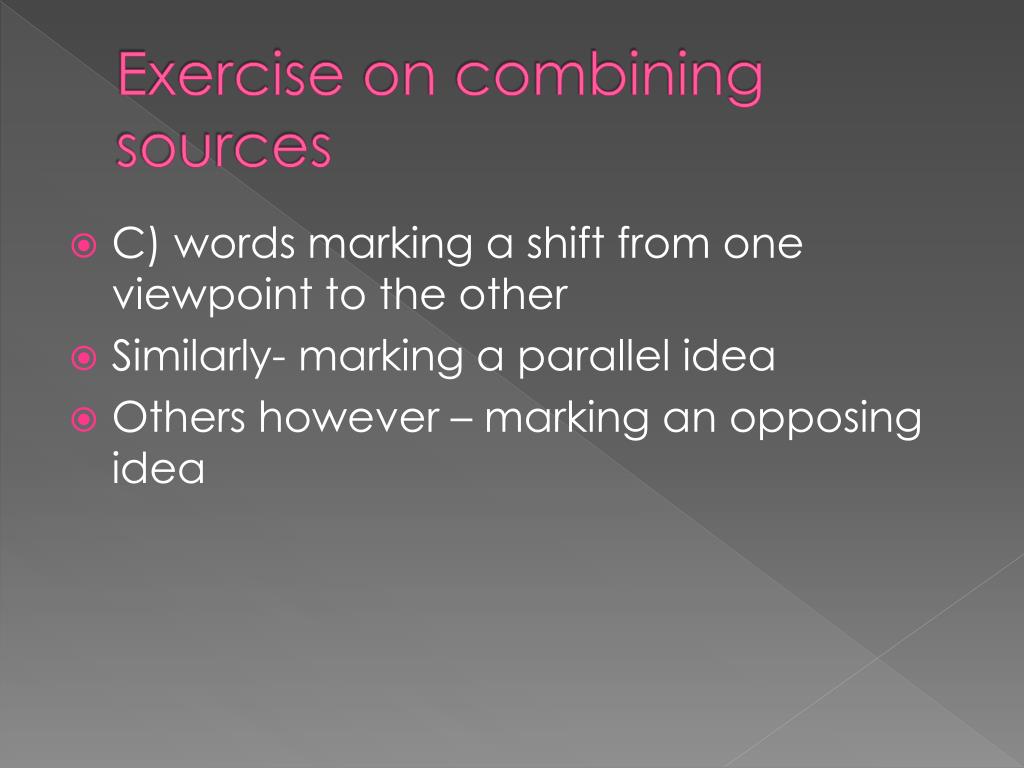 Exercise on combining sources

C) words marking a shift from one viewpoint to the other

Similarly- marking a parallel idea

Others however – marking an opposing idea